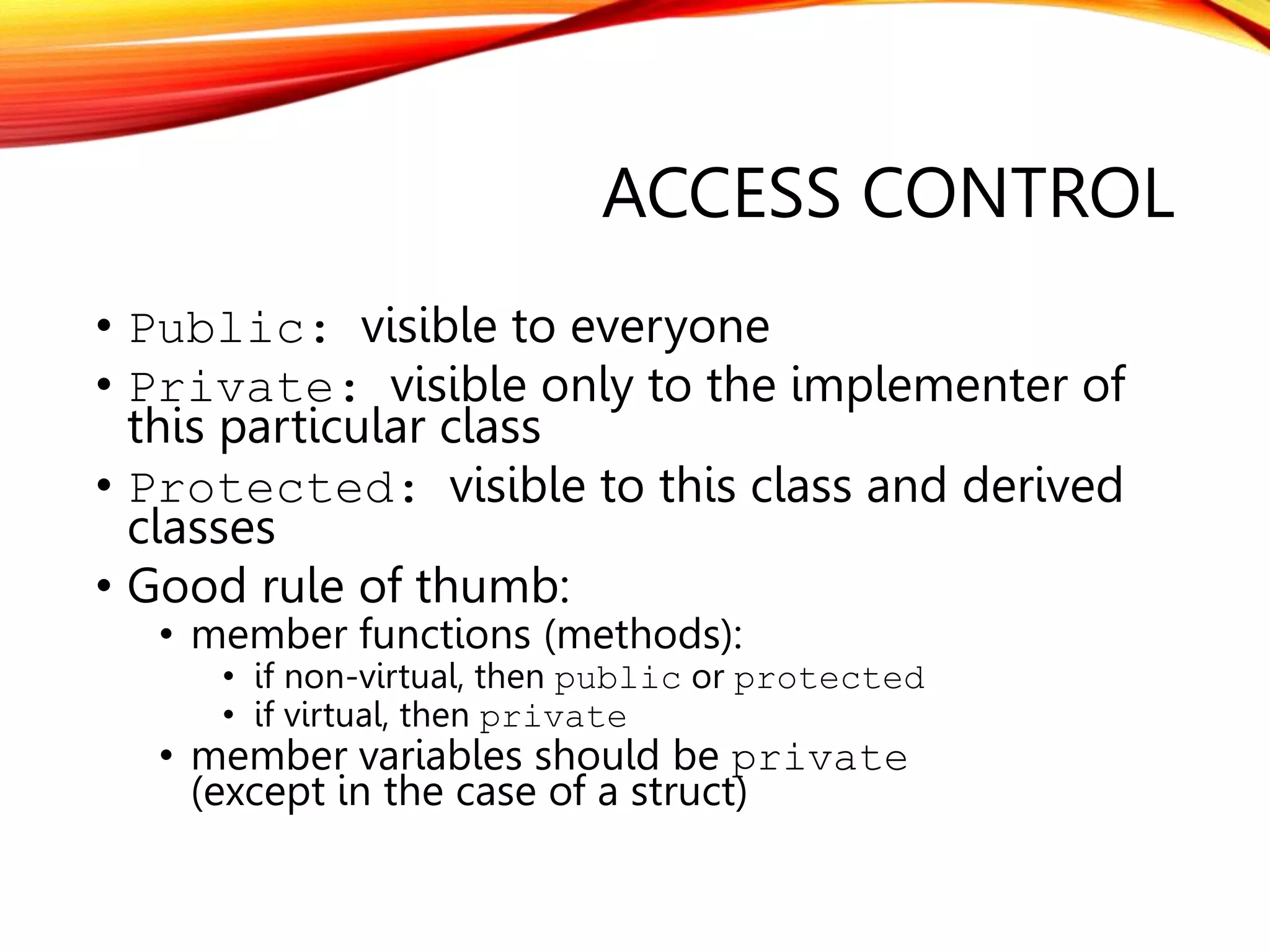 ACCESS CONTROL

• Public: visible to everyone
• Private: visible only to the implementer of this particular class
• Protected: visible to this class and derived classes
• Good rule of thumb:
  • member functions (methods):
    • if non-virtual, then public or protected
    • if virtual, then private
  • member variables should be private (except in the case of a struct)